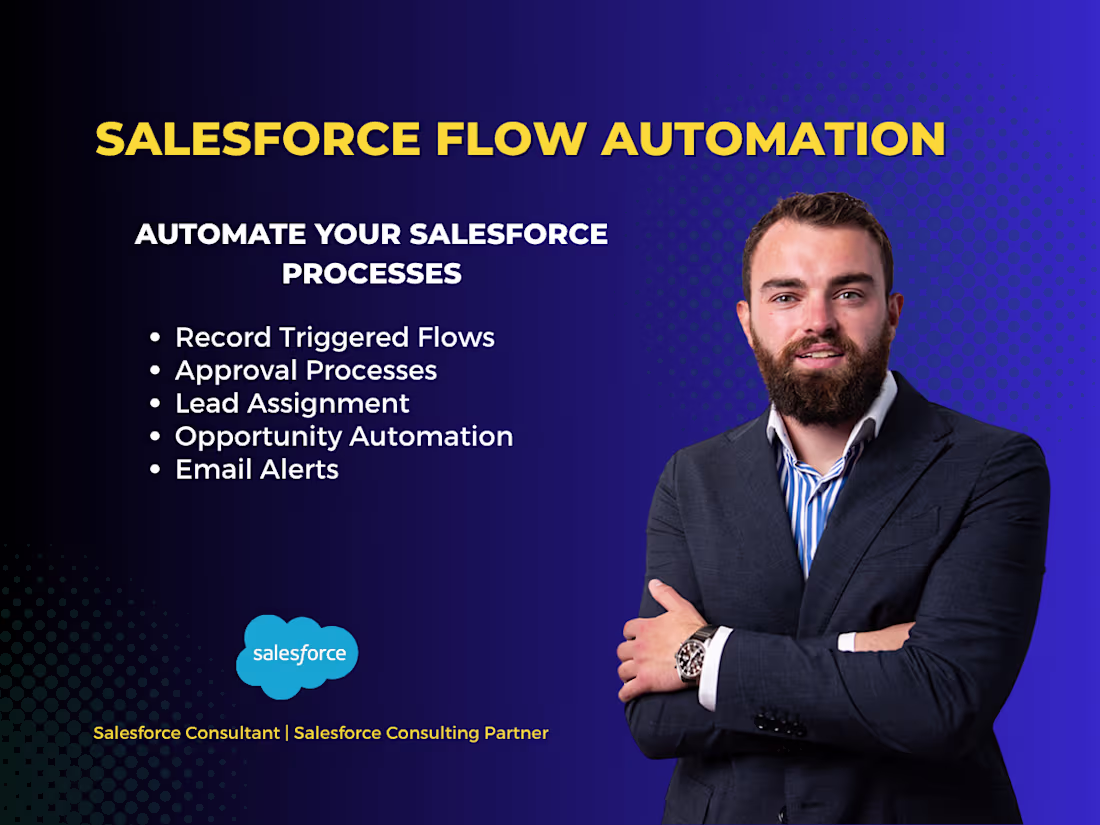 SALESFORCE FLOW AUTOMATION

AUTOMATE YOUR SALESFORCE PROCESSES

• Record Triggered Flows
• Approval Processes
• Lead Assignment
• Opportunity Automation
• Email Alerts

salesforce

Salesforce Consultant | Salesforce Consulting Partner